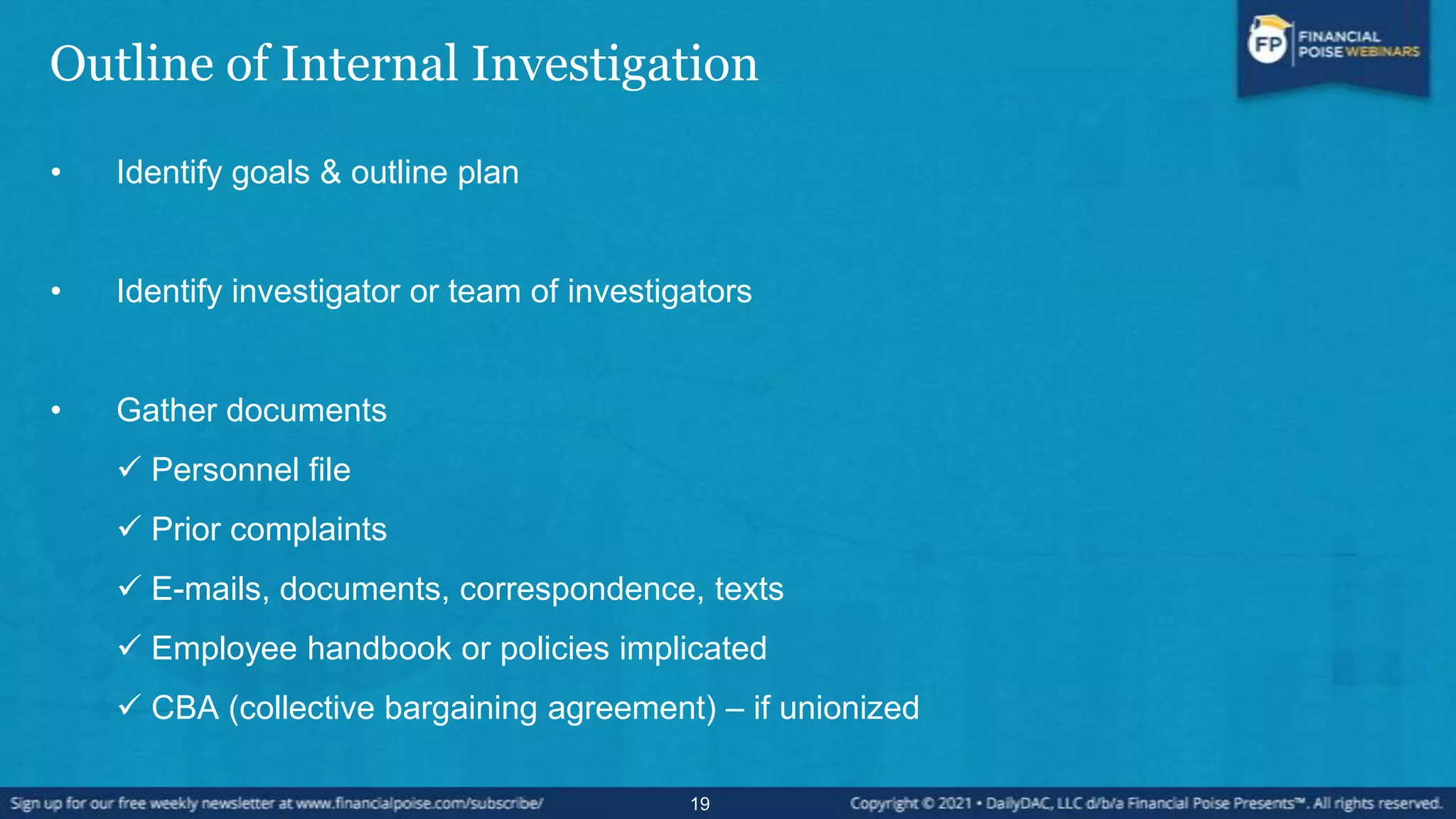 Outline of Internal Investigation

FP FINANCIAL POISE WEBINARS

• Identify goals & outline plan

• Identify investigator or team of investigators

• Gather documents

✓ Personnel file

✓ Prior complaints

✓ E-mails, documents, correspondence, texts

✓ Employee handbook or policies implicated

✓ CBA (collective bargaining agreement) – if unionized

Sign up for our free weekly newsletter at www.financialpoise.com/subscribe/ 19 Copyright © 2021 • DailyDAC, LLC d/b/a Financial Poise Presents™. All rights reserved.